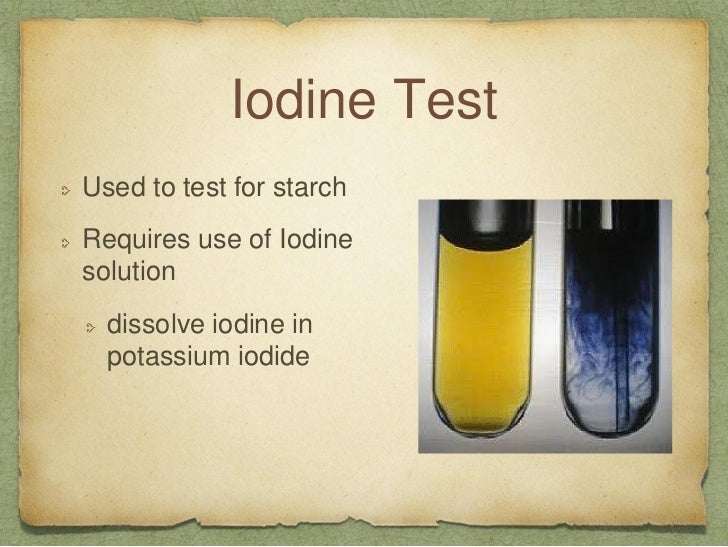 Iodine Test

Used to test for starch

Requires use of Iodine solution

dissolve iodine in potassium iodide